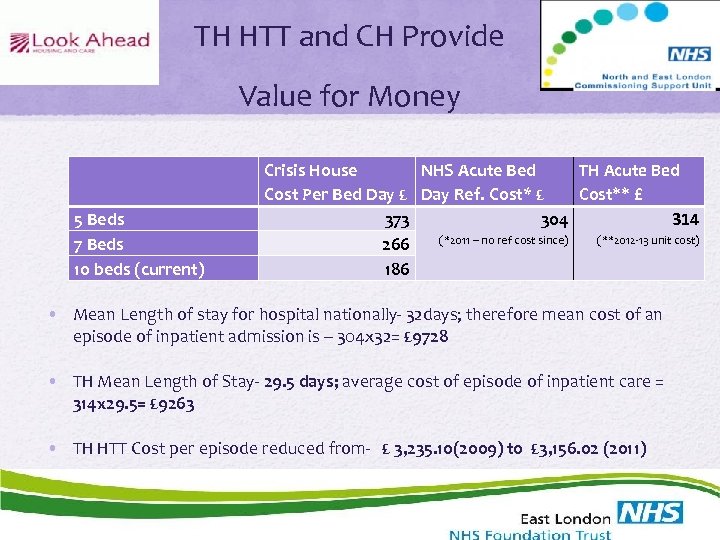 Look Ahead
HOUSING AND CARE

TH HTT and CH Provide Value for Money

NHS
North and East London Commissioning Support Unit

| | Crisis House Cost Per Bed Day £ | NHS Acute Bed Day Ref. Cost* £ | TH Acute Bed Cost** £ |
|---|---|---|---|
| 5 Beds | 373 | 304 (*2011 – no ref cost since) | 314 (**2012-13 unit cost) |
| 7 Beds | 266 | | |
| 10 beds (current) | 186 | | |

• Mean Length of stay for hospital nationally- 32days; therefore mean cost of an episode of inpatient admission is – 304x32= £9728

• TH Mean Length of Stay- 29.5 days; average cost of episode of inpatient care = 314x29.5= £9263

• TH HTT Cost per episode reduced from- £ 3,235.10(2009) to £3,156.02 (2011)

East London NHS
NHS Foundation Trust